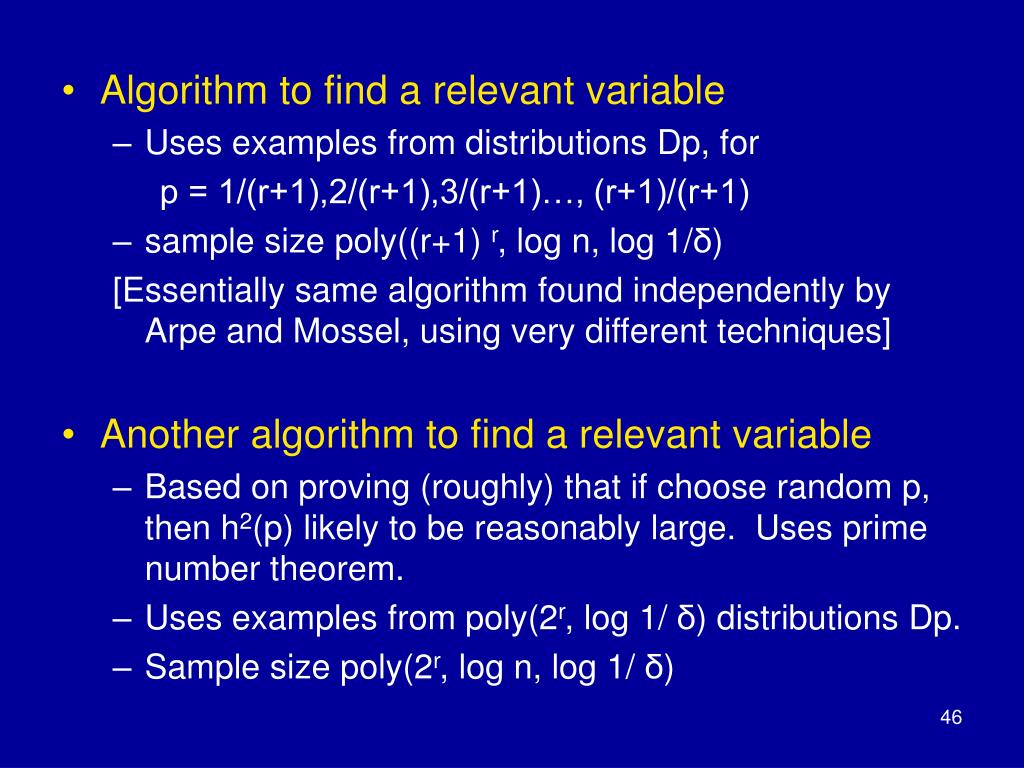 • Algorithm to find a relevant variable
– Uses examples from distributions Dp, for
p = 1/(r+1),2/(r+1),3/(r+1)…, (r+1)/(r+1)
– sample size poly($(r+1)^r$, log n, log 1/δ)
[Essentially same algorithm found independently by Arpe and Mossel, using very different techniques]

• Another algorithm to find a relevant variable
– Based on proving (roughly) that if choose random p, then $h^2(p)$ likely to be reasonably large. Uses prime number theorem.
– Uses examples from poly($2^r$, log 1/ δ) distributions Dp.
– Sample size poly($2^r$, log n, log 1/ δ)

46